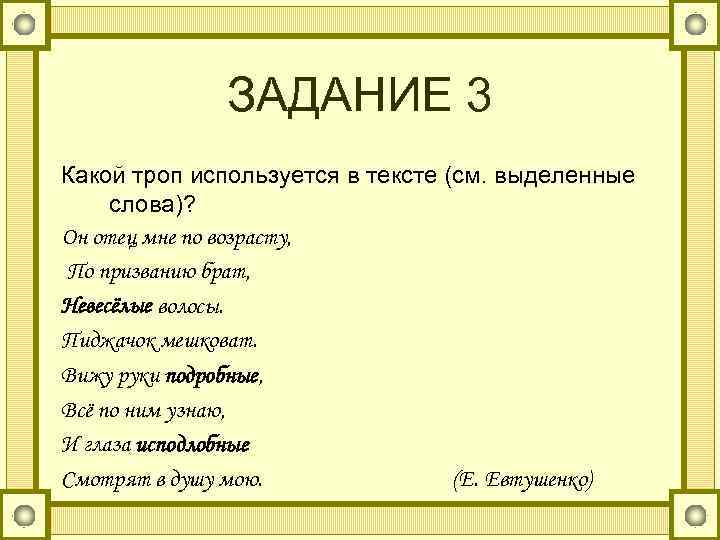 ЗАДАНИЕ 3

Какой троп используется в тексте (см. выделенные слова)?

Он отец мне по возрасту,
По призванию брат,
Невесёлые волосы.
Пиджачок мешковат.
Вижу руки подробные,
Всё по ним узнаю,
И глаза исподлобные
Смотрят в душу мою. (Е. Евтушенко)